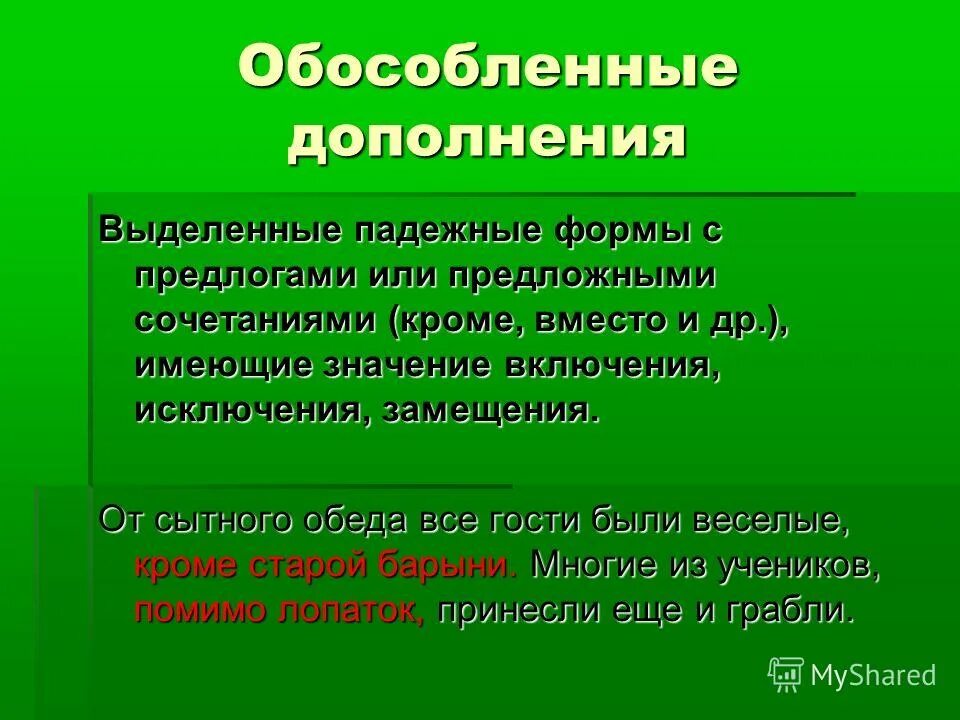 Обособленные дополнения

Выделенные падежные формы с предлогами или предложными сочетаниями (кроме, вместо и др.), имеющие значение включения, исключения, замещения.

От сытного обеда все гости были веселые, кроме старой барыни. Многие из учеников, помимо лопаток, принесли еще и грабли.

MyShared